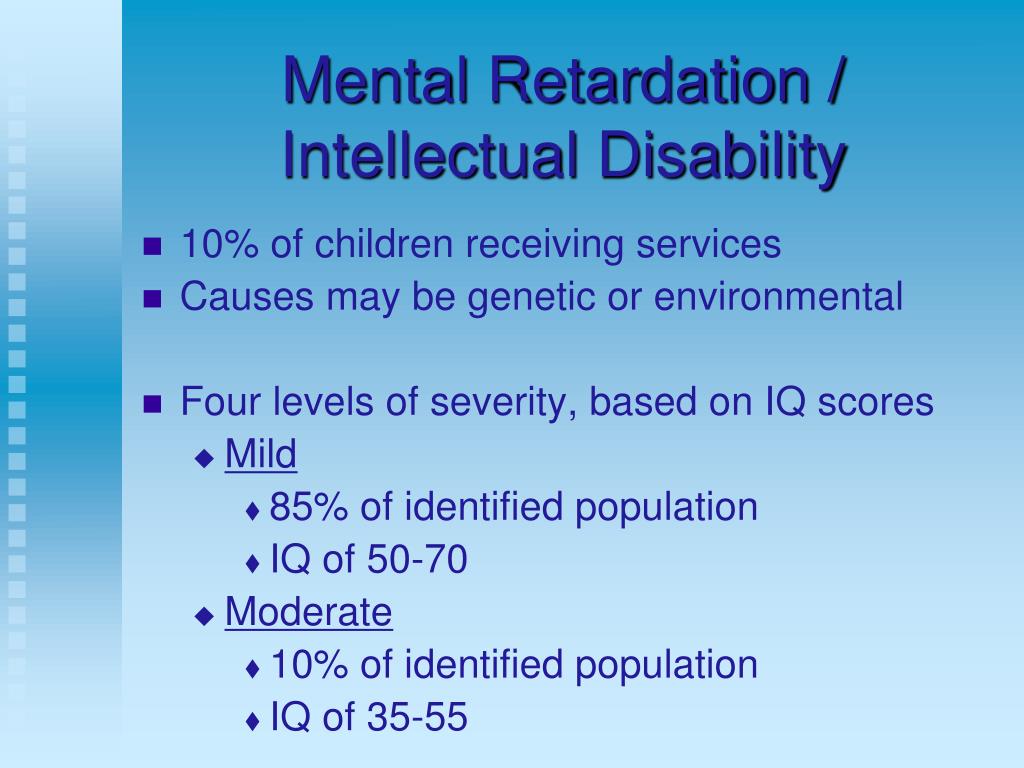 Mental Retardation / Intellectual Disability

10% of children receiving services
Causes may be genetic or environmental

Four levels of severity, based on IQ scores
Mild
85% of identified population
IQ of 50-70
Moderate
10% of identified population
IQ of 35-55